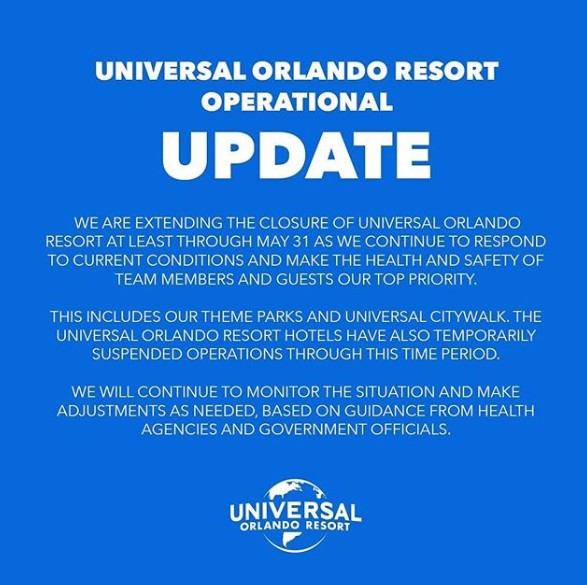 UNIVERSAL ORLANDO RESORT OPERATIONAL

UPDATE

WE ARE EXTENDING THE CLOSURE OF UNIVERSAL ORLANDO RESORT AT LEAST THROUGH MAY 31 AS WE CONTINUE TO RESPOND TO CURRENT CONDITIONS AND MAKE THE HEALTH AND SAFETY OF TEAM MEMBERS AND GUESTS OUR TOP PRIORITY.

THIS INCLUDES OUR THEME PARKS AND UNIVERSAL CITYWALK. THE UNIVERSAL ORLANDO RESORT HOTELS HAVE ALSO TEMPORARILY SUSPENDED OPERATIONS THROUGH THIS TIME PERIOD.

WE WILL CONTINUE TO MONITOR THE SITUATION AND MAKE ADJUSTMENTS AS NEEDED, BASED ON GUIDANCE FROM HEALTH AGENCIES AND GOVERNMENT OFFICIALS.

UNIVERSAL
ORLANDO RESORT